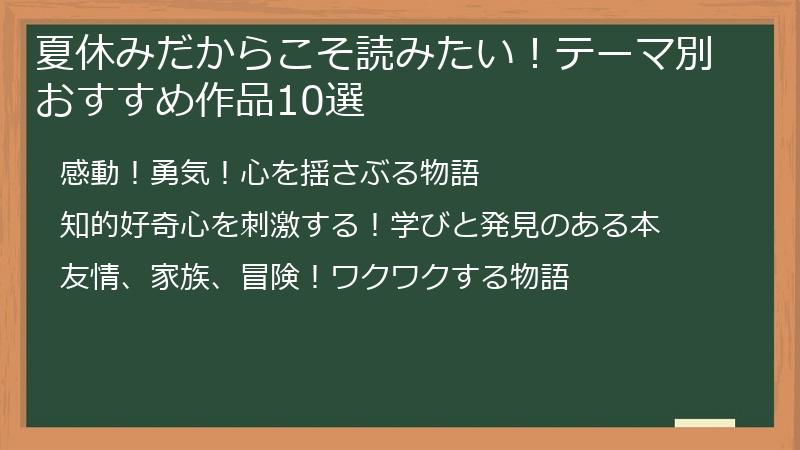 夏休みだからこそ読みたい！テーマ別おすすめ作品10選

感動！勇気！心を揺さぶる物語

知的好奇心を刺激する！学びと発見のある本

友情、家族、冒険！ワクワクする物語